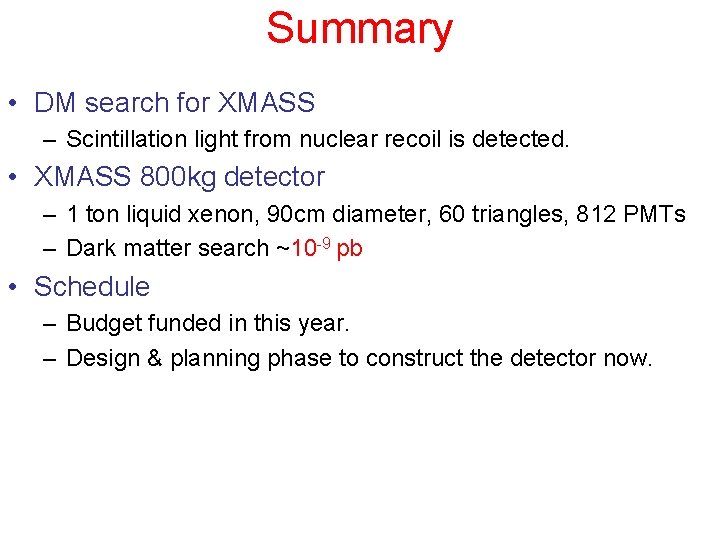 Summary

• DM search for XMASS
– Scintillation light from nuclear recoil is detected.

• XMASS 800kg detector
– 1 ton liquid xenon, 90cm diameter, 60 triangles, 812 PMTs
– Dark matter search ~$10^{-9}$ pb

• Schedule
– Budget funded in this year.
– Design & planning phase to construct the detector now.